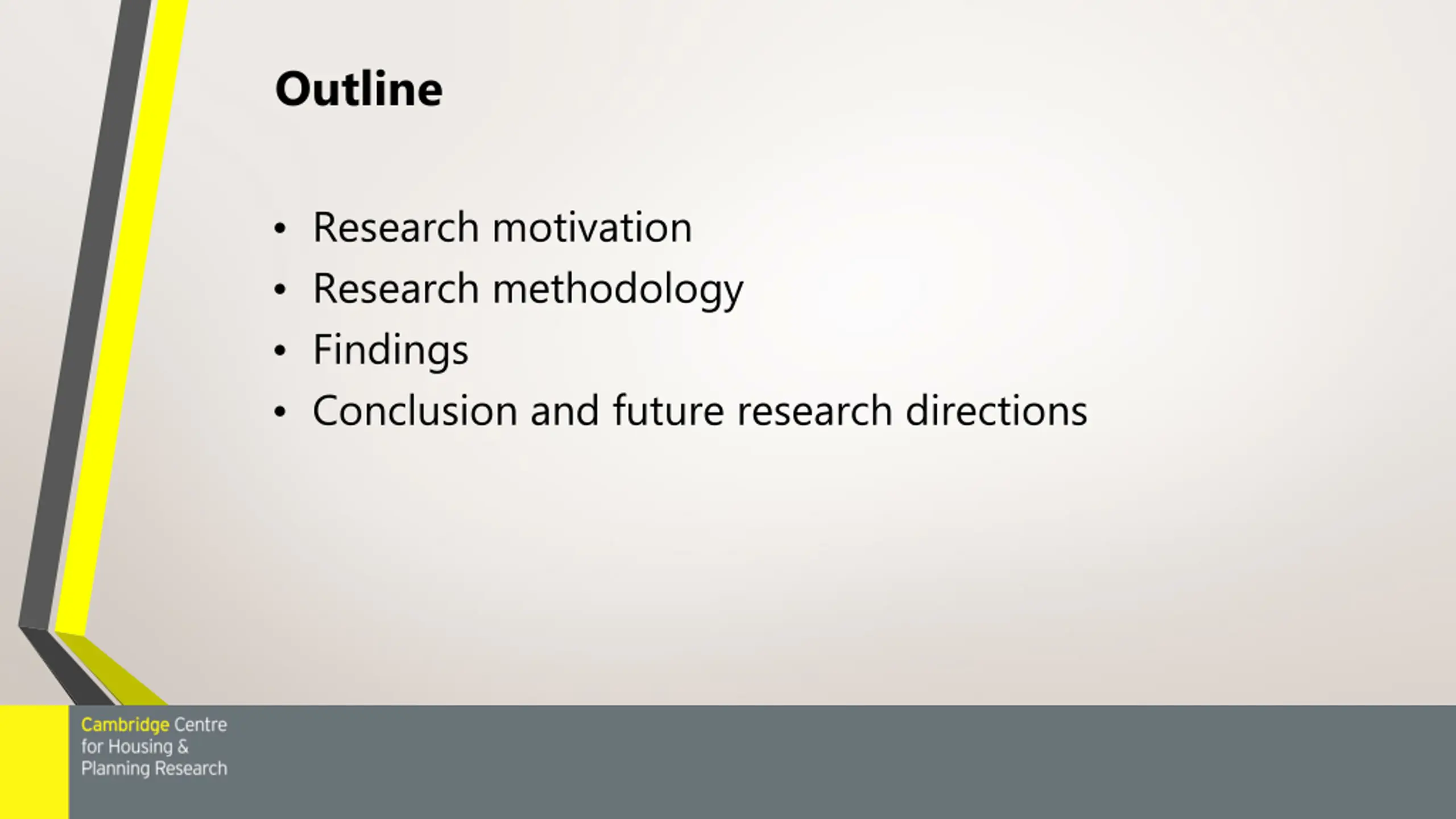 Outline

• Research motivation
• Research methodology
• Findings
• Conclusion and future research directions

Cambridge Centre for Housing & Planning Research